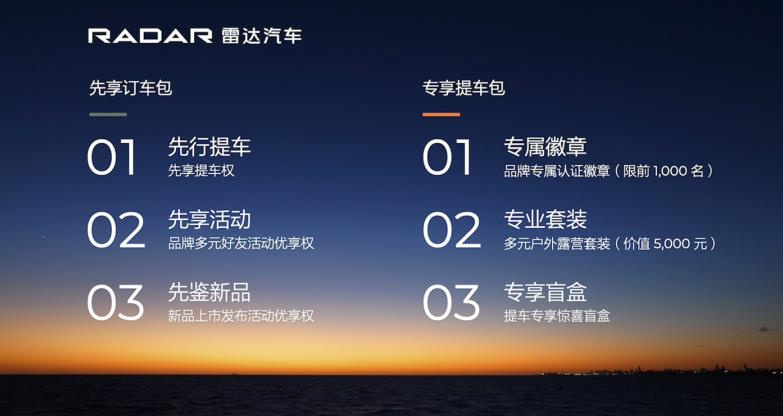 RADAR 雷达汽车

先享订车包

01 先行提车
先享提车权

02 先享活动
品牌多元好友活动优享权

03 先鉴新品
新品上市发布活动优享权

专享提车包

01 专属徽章
品牌专属认证徽章（限前 1,000 名）

02 专业套装
多元户外露营套装（价值 5,000 元）

03 专享盲盒
提车专享惊喜盲盒